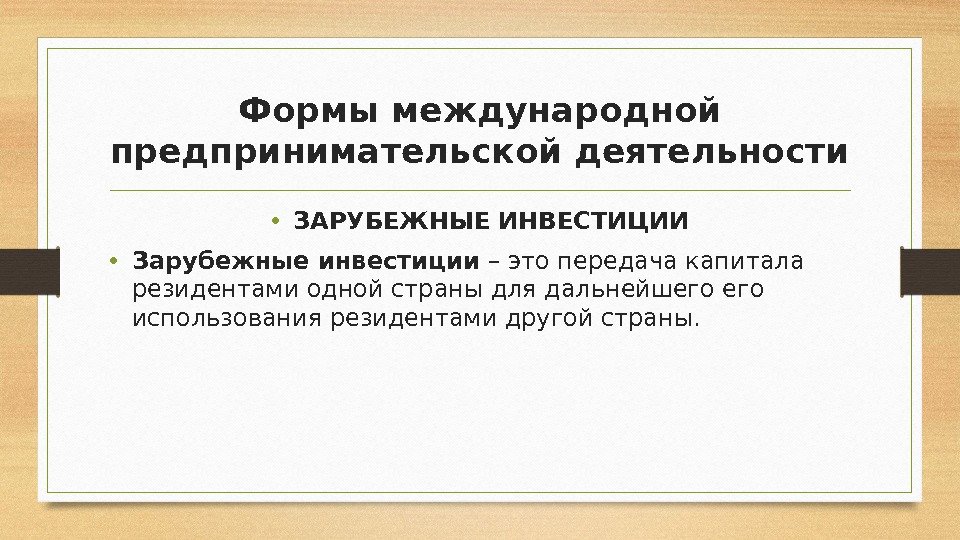 Формы международной предпринимательской деятельности

• ЗАРУБЕЖНЫЕ ИНВЕСТИЦИИ

• Зарубежные инвестиции – это передача капитала резидентами одной страны для дальнейшего его использования резидентами другой страны.